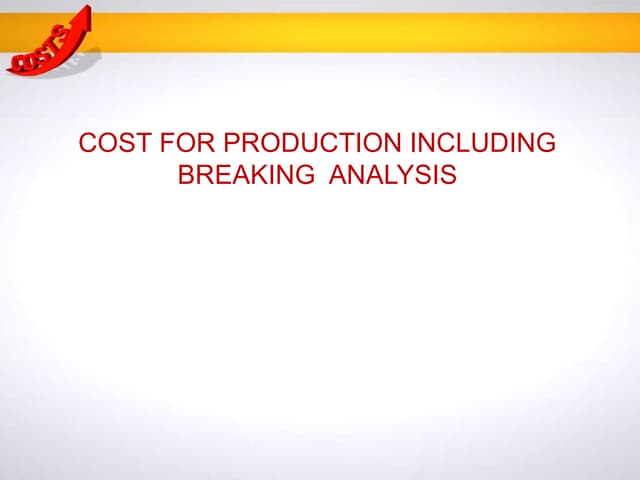 COSTS

COST FOR PRODUCTION INCLUDING BREAKING ANALYSIS